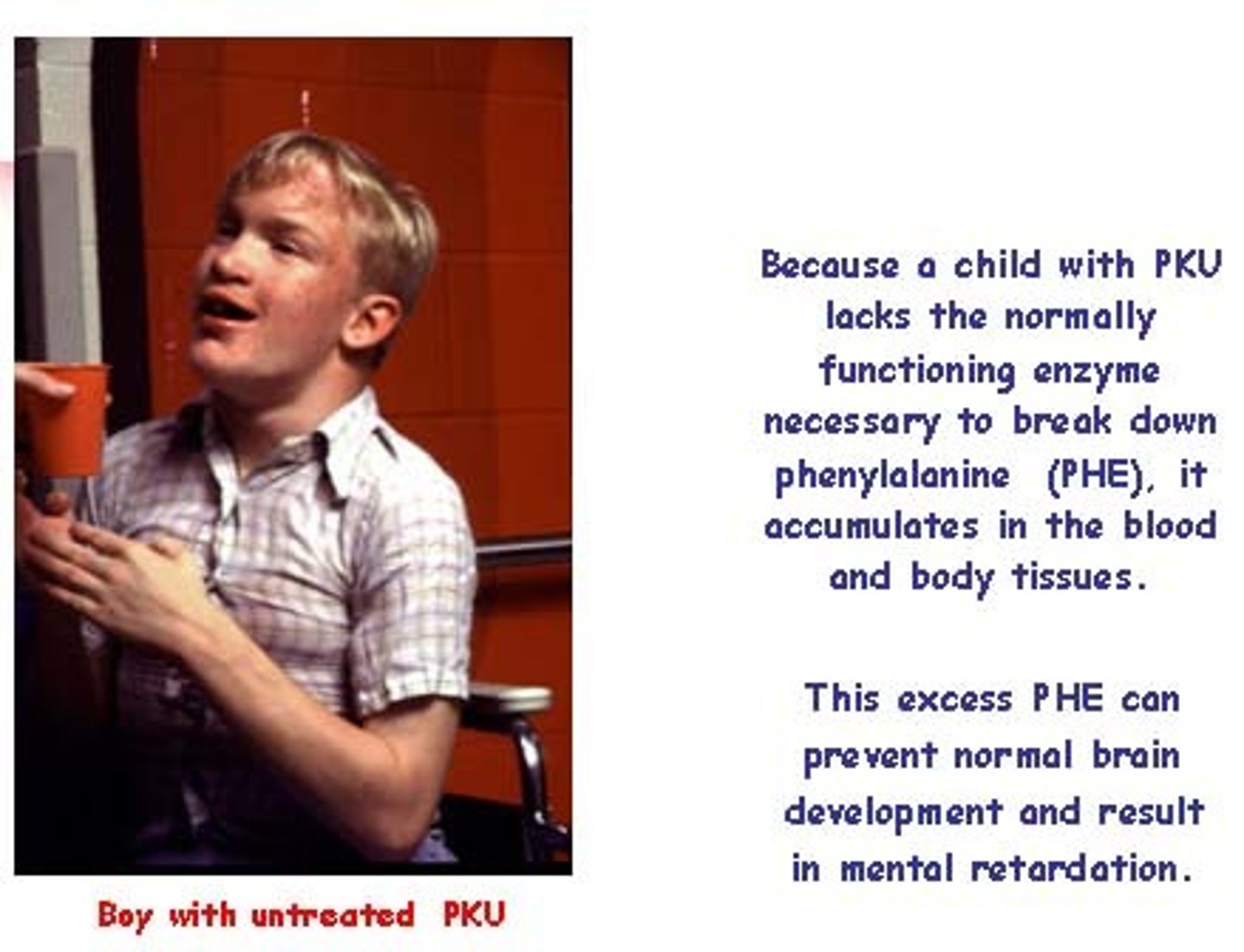 Boy with untreated PKU

Because a child with PKU lacks the normally functioning enzyme necessary to break down phenylalanine (PHE), it accumulates in the blood and body tissues.

This excess PHE can prevent normal brain development and result in mental retardation.